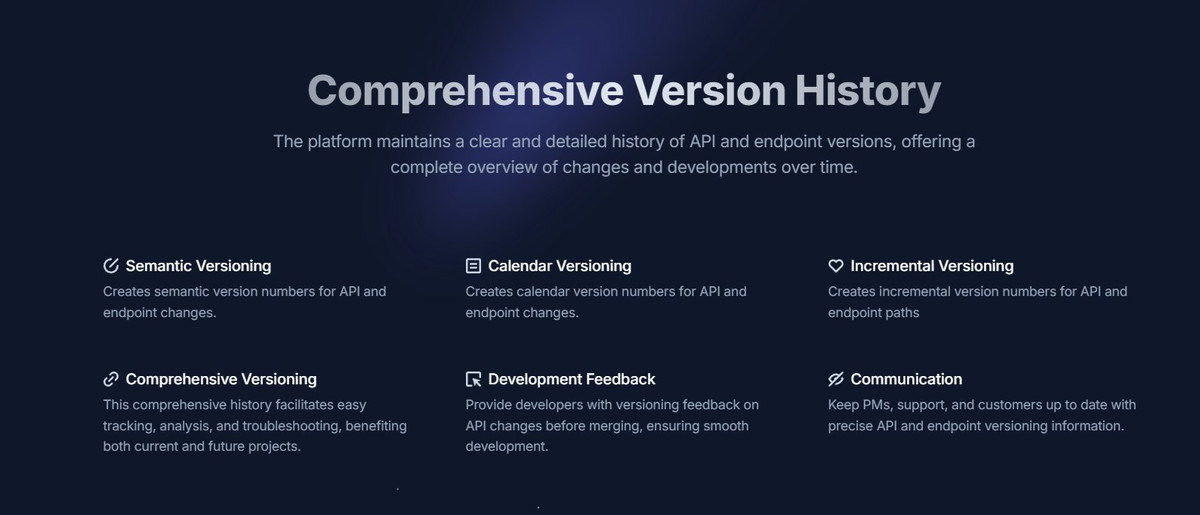 Comprehensive Version History

The platform maintains a clear and detailed history of API and endpoint versions, offering a complete overview of changes and developments over time.

Semantic Versioning
Creates semantic version numbers for API and endpoint changes.

Calendar Versioning
Creates calendar version numbers for API and endpoint changes.

Incremental Versioning
Creates incremental version numbers for API and endpoint paths

Comprehensive Versioning
This comprehensive history facilitates easy tracking, analysis, and troubleshooting, benefiting both current and future projects.

Development Feedback
Provide developers with versioning feedback on API changes before merging, ensuring smooth development.

Communication
Keep PMs, support, and customers up to date with precise API and endpoint versioning information.